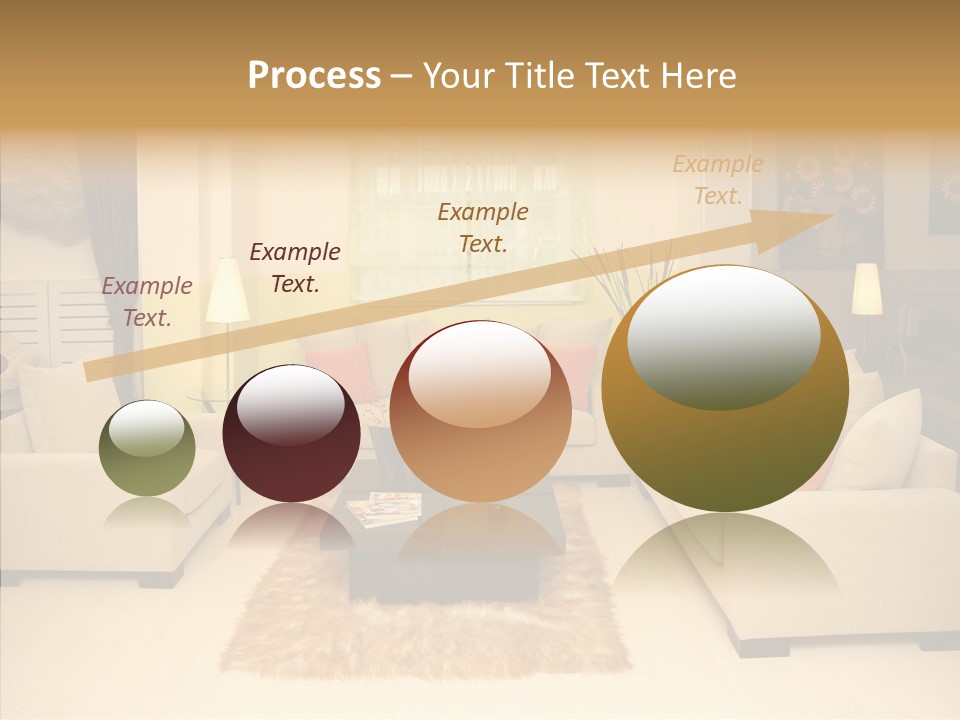 Process – Your Title Text Here

Example Text.

Example Text.

Example Text.

Example Text.